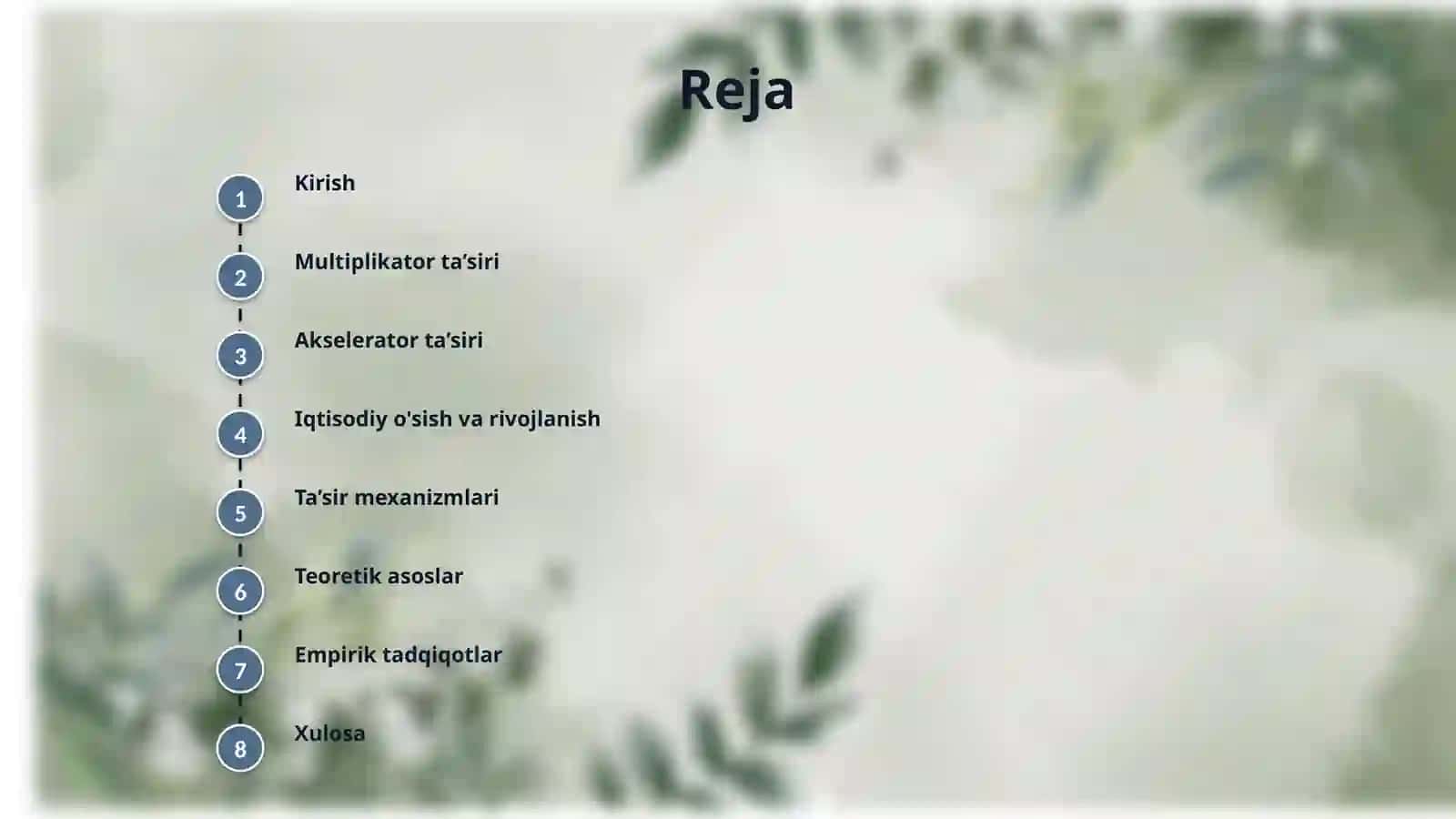 Reja

1 Kirish

2 Multiplikator ta’siri

3 Akselerator ta’siri

4 Iqtisodiy o'sish va rivojlanish

5 Ta’sir mexanizmlari

6 Teoretik asoslar

7 Empirik tadqiqotlar

8 Xulosa